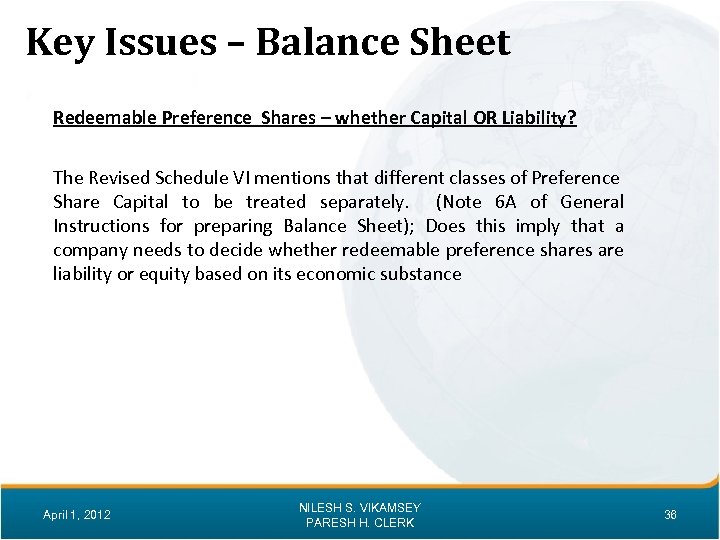 Key Issues – Balance Sheet

Redeemable Preference Shares – whether Capital OR Liability?

The Revised Schedule VI mentions that different classes of Preference Share Capital to be treated separately. (Note 6A of General Instructions for preparing Balance Sheet); Does this imply that a company needs to decide whether redeemable preference shares are liability or equity based on its economic substance

April 1, 2012

NILESH S. VIKAMSEY
PARESH H. CLERK

36